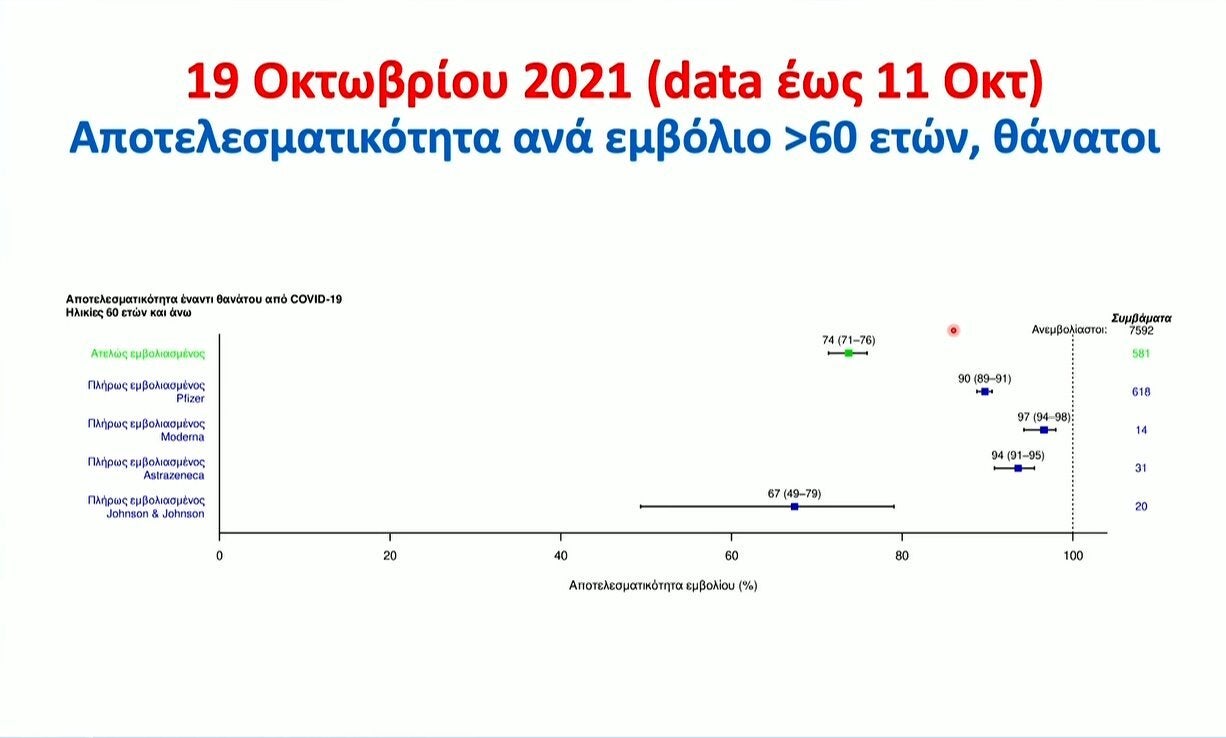 19 Οκτωβρίου 2021 (data έως 11 Οκτ)
Αποτελεσματικότητα ανά εμβόλιο >60 ετών, θάνατοι

Αποτελεσματικότητα έναντι θανάτου από COVID-19
Ηλικίες 60 ετών και άνω

Συμβάματα
Ανεμβολίαστοι: 7592

Ατελώς εμβολιασμένος 74 (71–76) 581
Πλήρως εμβολιασμένος Pfizer 90 (89–91) 618
Πλήρως εμβολιασμένος Moderna 97 (94–98) 14
Πλήρως εμβολιασμένος Astrazeneca 94 (91–95) 31
Πλήρως εμβολιασμένος Johnson & Johnson 67 (49–79) 20

0 20 40 60 80 100
Αποτελεσματικότητα εμβολίου (%)